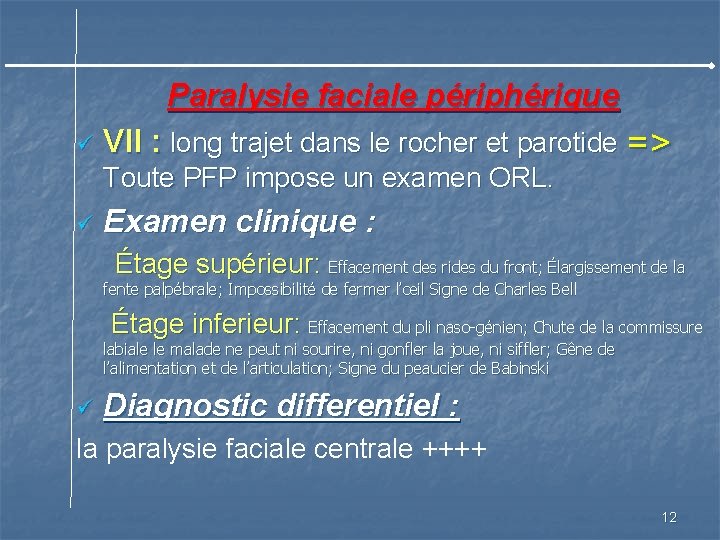 Paralysie faciale périphérique

✓ VII : long trajet dans le rocher et parotide => Toute PFP impose un examen ORL.

✓ Examen clinique :

Étage supérieur: Effacement des rides du front; Élargissement de la fente palpébrale; Impossibilité de fermer l'œil Signe de Charles Bell

Étage inferieur: Effacement du pli naso-génien; Chute de la commissure labiale le malade ne peut ni sourire, ni gonfler la joue, ni siffler; Gêne de l'alimentation et de l'articulation; Signe du peaucier de Babinski

✓ Diagnostic differentiel :

la paralysie faciale centrale ++++

12